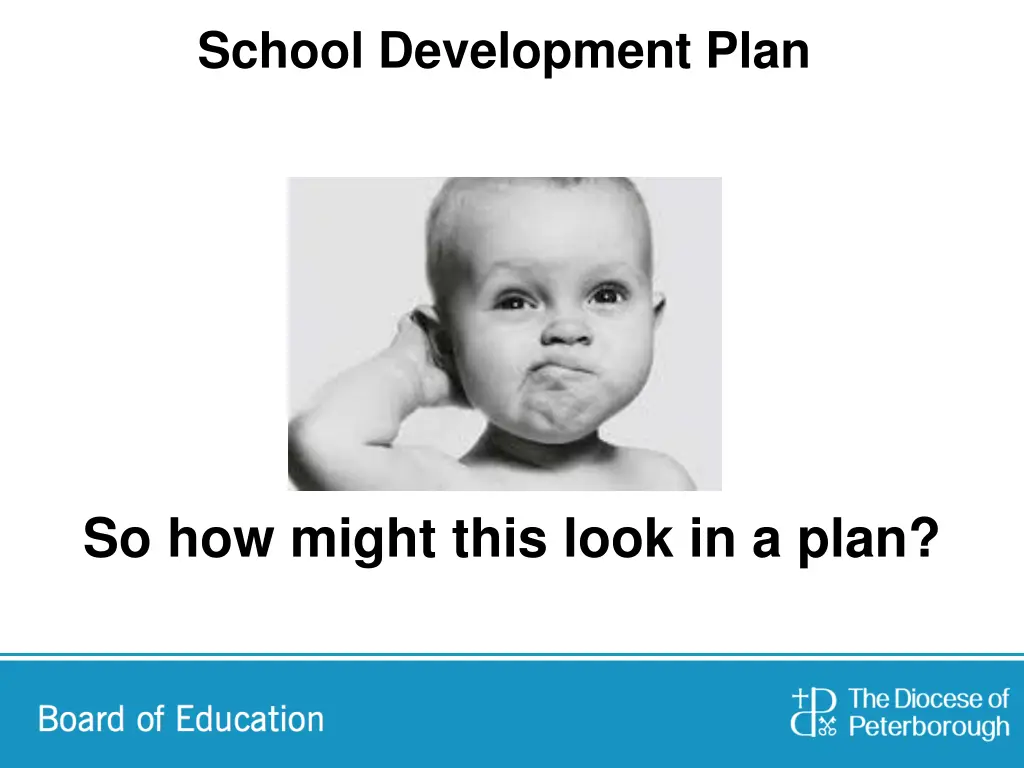 School Development Plan

So how might this look in a plan?

Board of Education

The Diocese of Peterborough